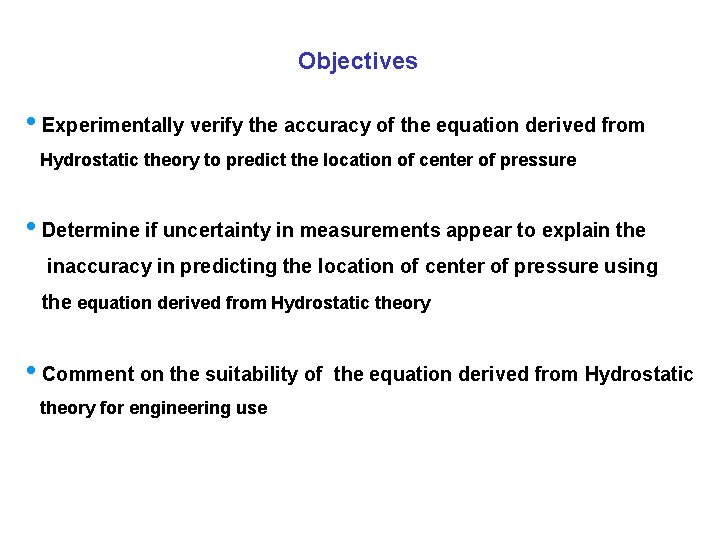 Objectives

• Experimentally verify the accuracy of the equation derived from Hydrostatic theory to predict the location of center of pressure

• Determine if uncertainty in measurements appear to explain the inaccuracy in predicting the location of center of pressure using the equation derived from Hydrostatic theory

• Comment on the suitability of the equation derived from Hydrostatic theory for engineering use